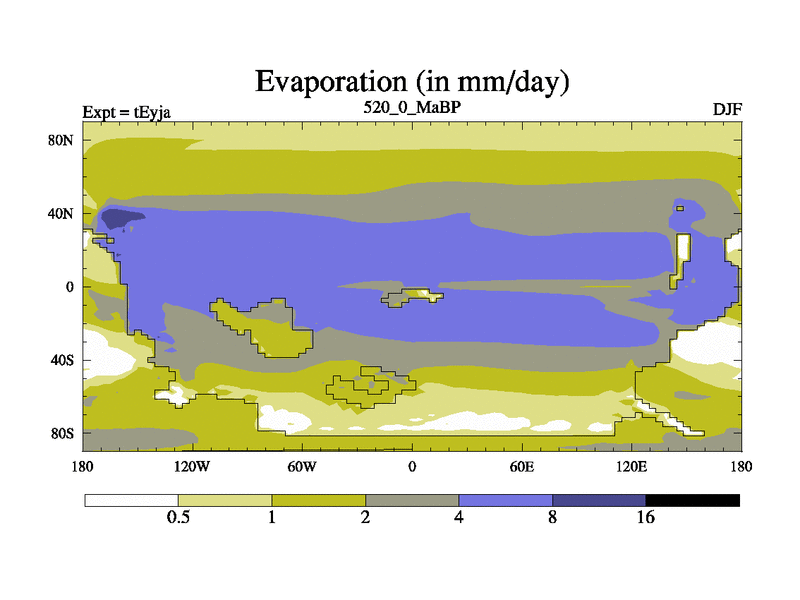 Evaporation (in mm/day)

Expt = tEyja

520_0_MaBP

DJF

80N
40N
0
40S
80S

180
120W
60W
0
60E
120E
180

0.5
1
2
4
8
16